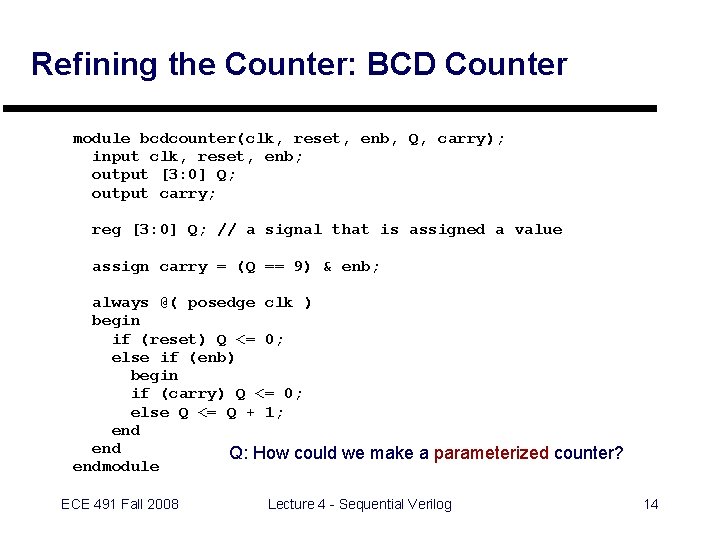 Refining the Counter: BCD Counter

module bcdcounter(clk, reset, enb, Q, carry);
  input clk, reset, enb;
  output [3:0] Q;
  output carry;

  reg [3:0] Q; // a signal that is assigned a value

  assign carry = (Q == 9) & enb;

  always @( posedge clk )
  begin
    if (reset) Q <= 0;
    else if (enb)
      begin
      if (carry) Q <= 0;
      else Q <= Q + 1;
    end
  end
endmodule

Q: How could we make a parameterized counter?

ECE 491 Fall 2008

Lecture 4 - Sequential Verilog

14